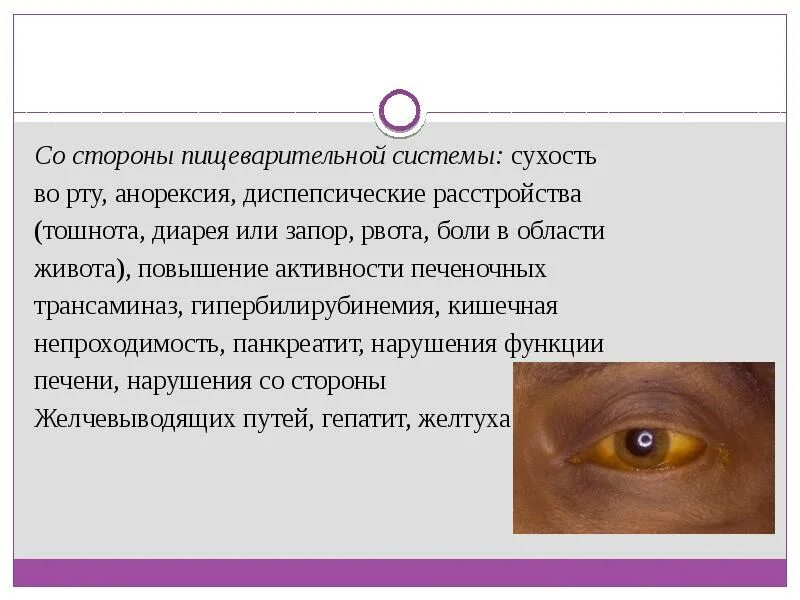 Со стороны пищеварительной системы: сухость во рту, анорексия, диспепсические расстройства (тошнота, диарея или запор, рвота, боли в области живота), повышение активности печеночных трансаминаз, гипербилирубинемия, кишечная непроходимость, панкреатит, нарушения функции печени, нарушения со стороны Желчевыводящих путей, гепатит, желтуха